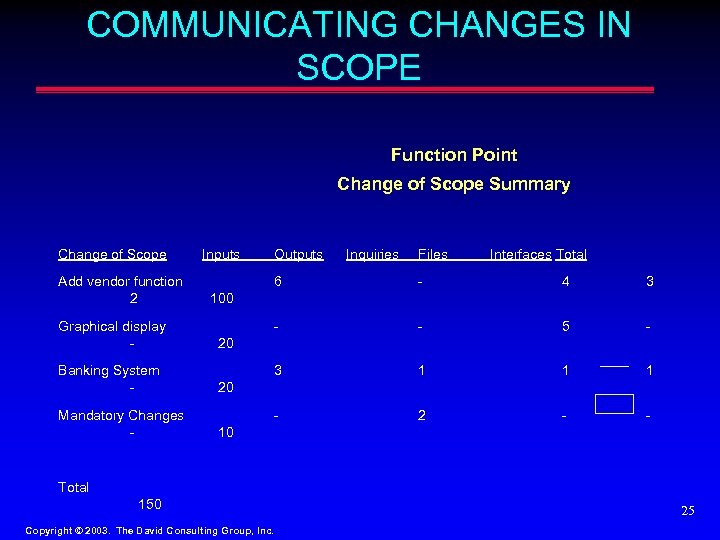 COMMUNICATING CHANGES IN SCOPE

Function Point
Change of Scope Summary

Change of Scope Inputs Outputs Inquiries Files Interfaces Total

Add vendor function 6 - 4 3
2 100

Graphical display - - 5 -
- 20

Banking System 3 1 1 1
- 20

Mandatory Changes - 2 - -
- 10

Total
150

25

Copyright © 2003. The David Consulting Group, Inc.